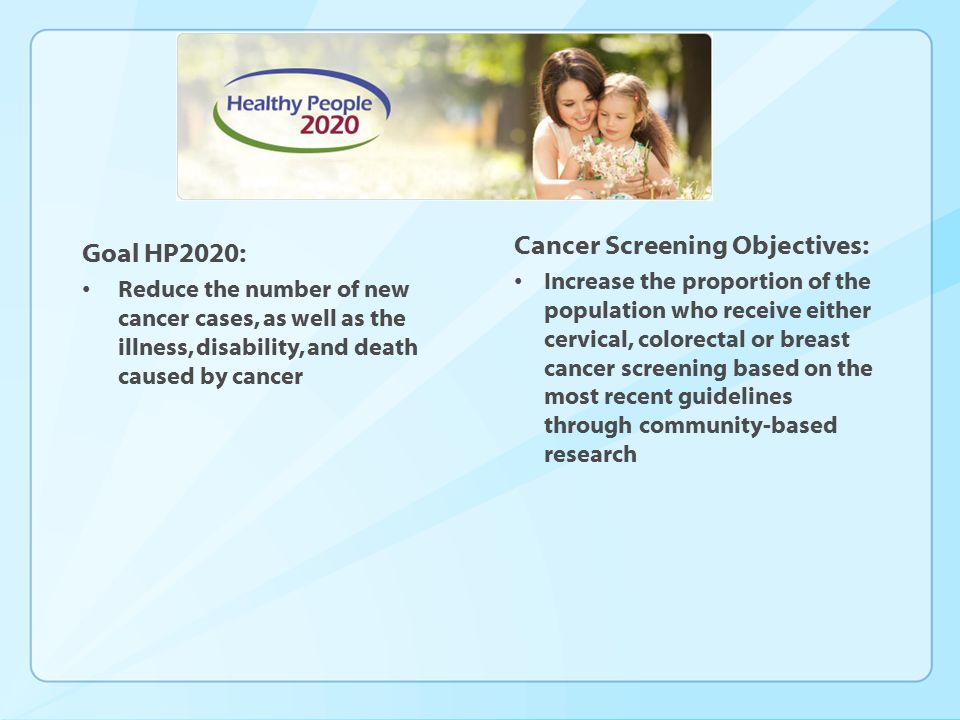 Healthy People 2020

Goal HP2020:

• Reduce the number of new cancer cases, as well as the illness, disability, and death caused by cancer

Cancer Screening Objectives:

• Increase the proportion of the population who receive either cervical, colorectal or breast cancer screening based on the most recent guidelines through community-based research